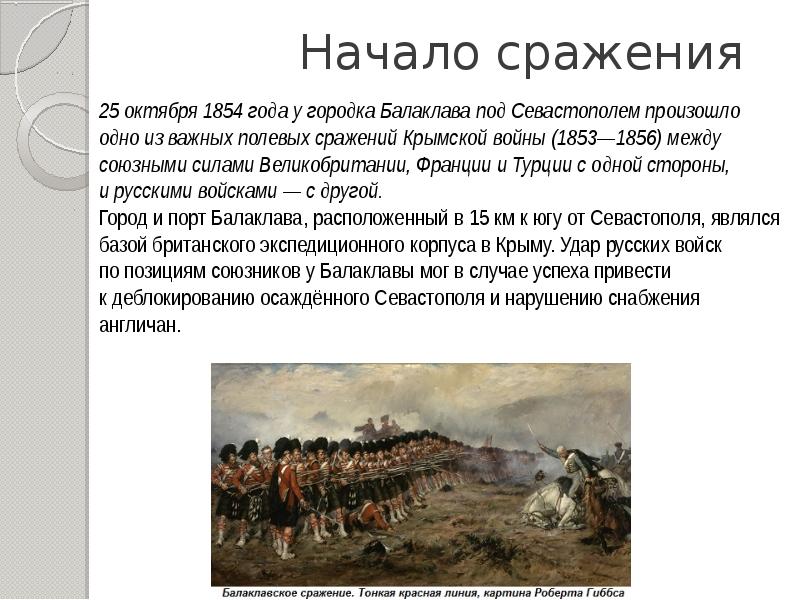 Начало сражения

25 октября 1854 года у городка Балаклава под Севастополем произошло одно из важных полевых сражений Крымской войны (1853—1856) между союзными силами Великобритании, Франции и Турции с одной стороны, и русскими войсками — с другой.

Город и порт Балаклава, расположенный в 15 км к югу от Севастополя, являлся базой британского экспедиционного корпуса в Крыму. Удар русских войск по позициям союзников у Балаклавы мог в случае успеха привести к деблокированию осаждённого Севастополя и нарушению снабжения англичан.

Балаклавское сражение. Тонкая красная линия, картина Роберта Гиббса